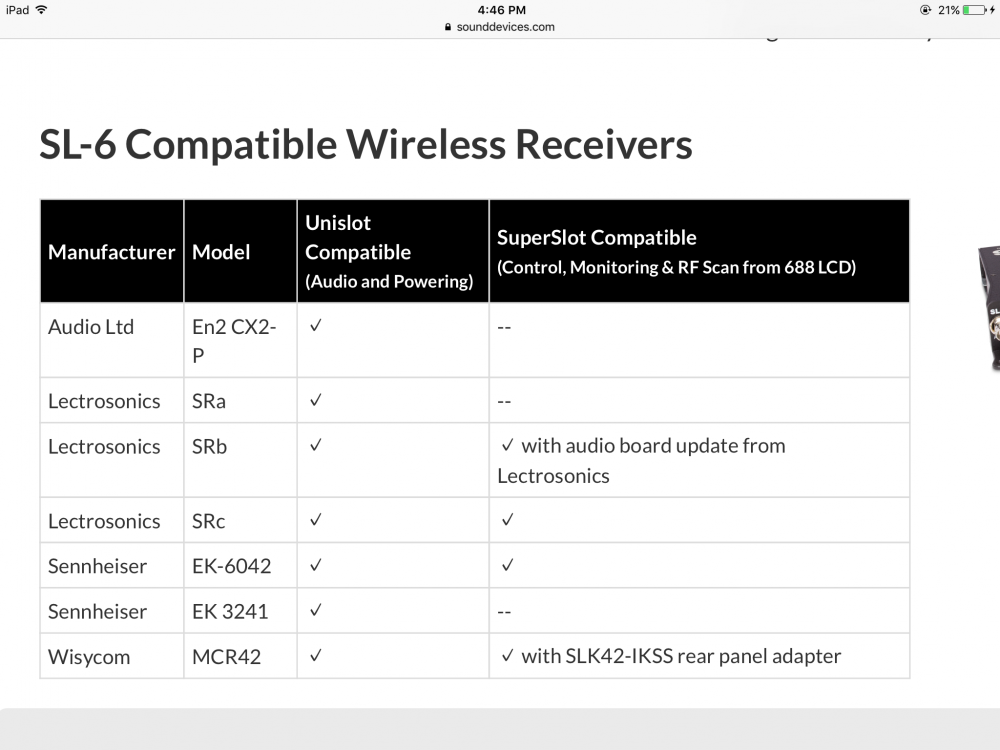 iPad 4:46 PM 21%
sounddevices.com

SL-6 Compatible Wireless Receivers

| Manufacturer | Model | Unislot Compatible (Audio and Powering) | SuperSlot Compatible (Control, Monitoring & RF Scan from 688 LCD) |
|---|---|---|---|
| Audio Ltd | En2 CX2-P | ✓ | -- |
| Lectrosonics | SRa | ✓ | -- |
| Lectrosonics | SRb | ✓ | ✓ with audio board update from Lectrosonics |
| Lectrosonics | SRc | ✓ | ✓ |
| Sennheiser | EK-6042 | ✓ | ✓ |
| Sennheiser | EK 3241 | ✓ | -- |
| Wisycom | MCR42 | ✓ | ✓ with SLK42-IKSS rear panel adapter |